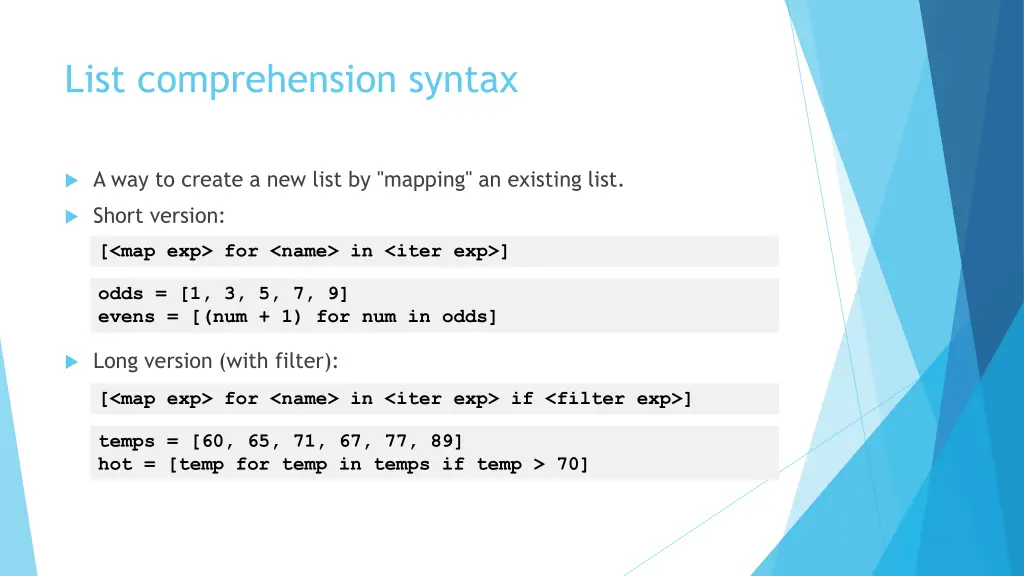 List comprehension syntax

A way to create a new list by "mapping" an existing list.

Short version:

[<map exp> for <name> in <iter exp>]

odds = [1, 3, 5, 7, 9]
evens = [(num + 1) for num in odds]

Long version (with filter):

[<map exp> for <name> in <iter exp> if <filter exp>]

temps = [60, 65, 71, 67, 77, 89]
hot = [temp for temp in temps if temp > 70]